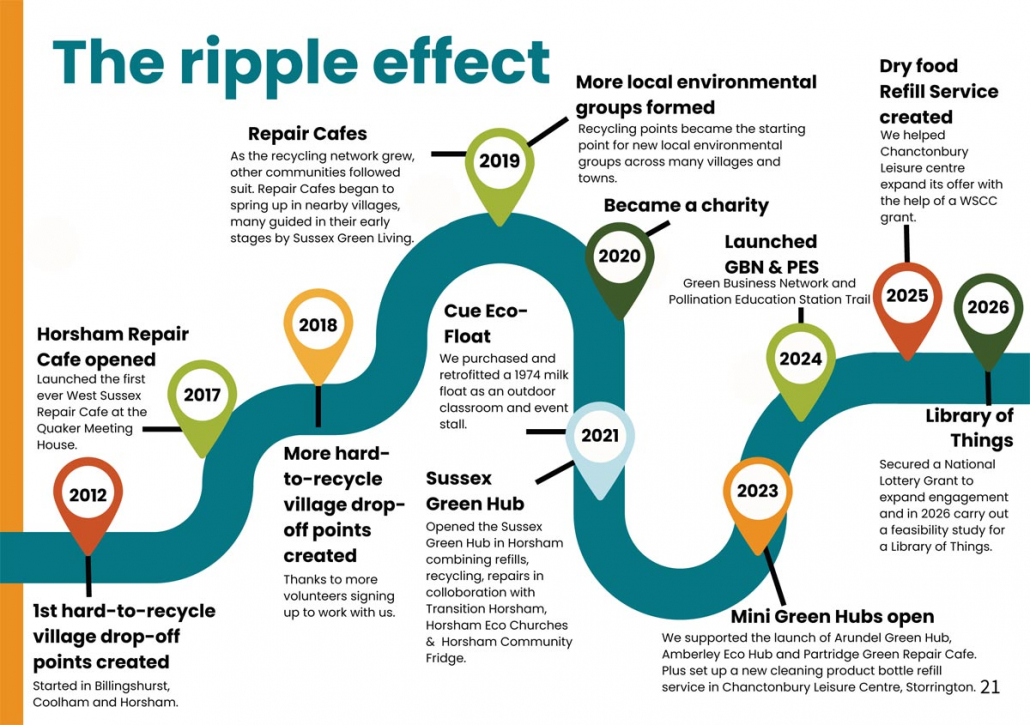 The ripple effect

2012

1st hard-to-recycle village drop-off points created
Started in Billingshurst, Coolham and Horsham.

2017

Horsham Repair Cafe opened
Launched the first ever West Sussex Repair Cafe at the Quaker Meeting House.

2018

More hard-to-recycle village drop-off points created
Thanks to more volunteers signing up to work with us.

Repair Cafes
As the recycling network grew, other communities followed suit. Repair Cafes began to spring up in nearby villages, many guided in their early stages by Sussex Green Living.

2019

More local environmental groups formed
Recycling points became the starting point for new local environmental groups across many villages and towns.

2020

Became a charity

Cue Eco-Float
We purchased and retrofitted a 1974 milk float as an outdoor classroom and event stall.

2021

Sussex Green Hub
Opened the Sussex Green Hub in Horsham combining refills, recycling, repairs in colloboration with Transition Horsham, Horsham Eco Churches & Horsham Community Fridge.

2023

Mini Green Hubs open
We supported the launch of Arundel Green Hub, Amberley Eco Hub and Partridge Green Repair Cafe. Plus set up a new cleaning product bottle refill service in Chanctonbury Leisure Centre, Storrington.

2024

Launched GBN & PES
Green Business Network and Pollination Education Station Trail

2025

Dry food Refill Service created
We helped Chanctonbury Leisure centre expand its offer with the help of a WSCC grant.

2026

Library of Things
Secured a National Lottery Grant to expand engagement and in 2026 carry out a feasibility study for a Library of Things.

21